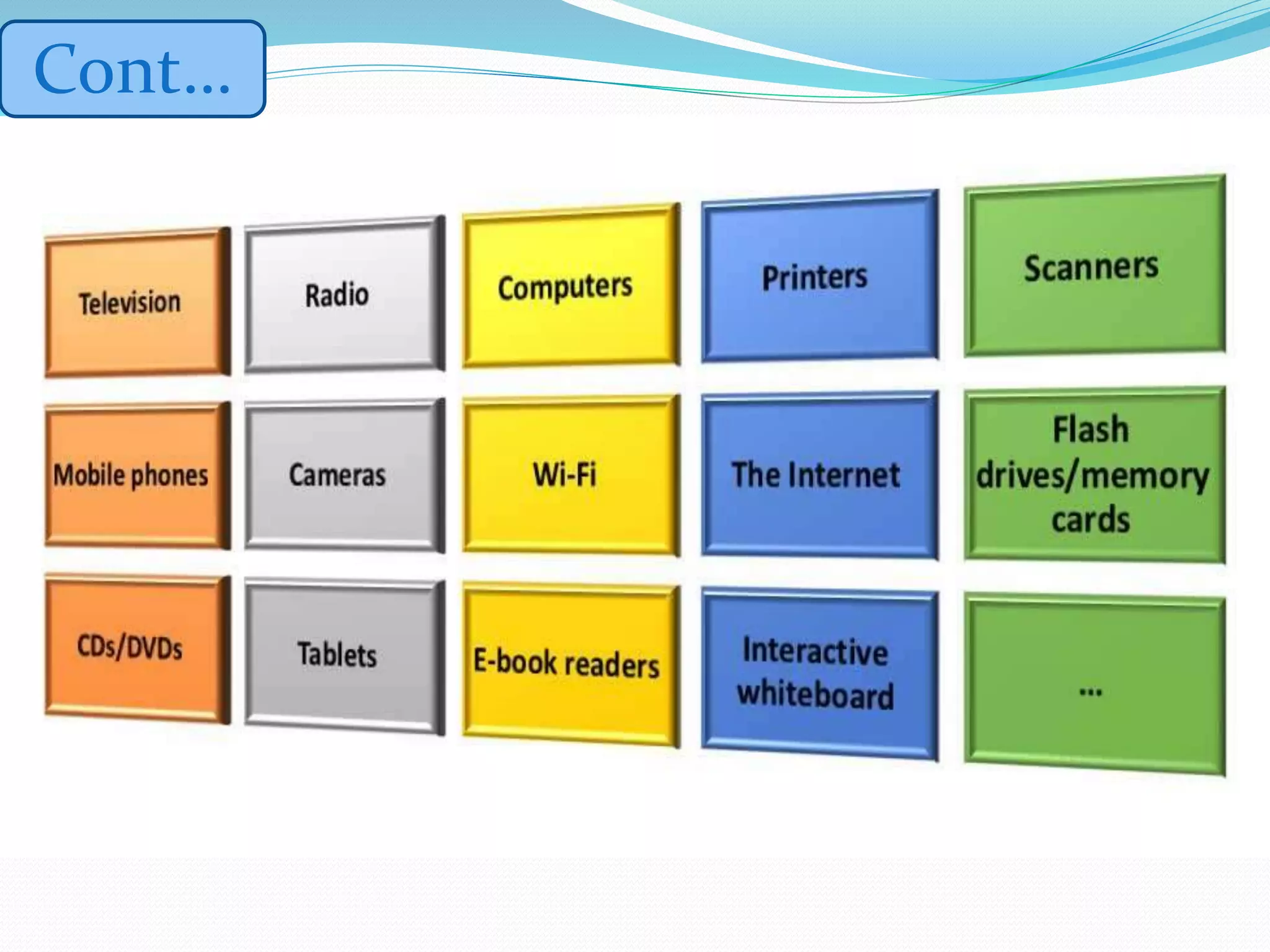 Cont...

Television

Radio

Computers

Printers

Scanners

Mobile phones

Cameras

Wi-Fi

The Internet

Flash drives/memory cards

CDs/DVDs

Tablets

E-book readers

Interactive whiteboard

...